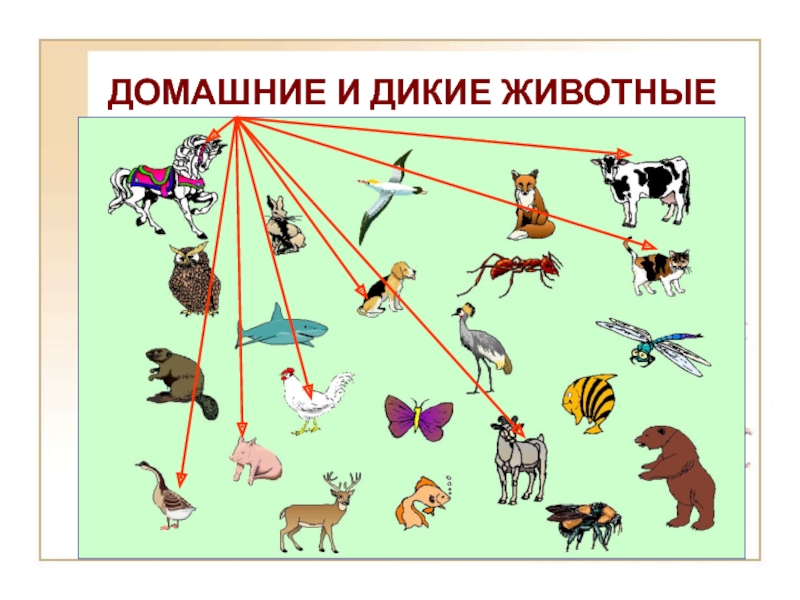 ДОМАШНИЕ И ДИКИЕ ЖИВОТНЫЕ